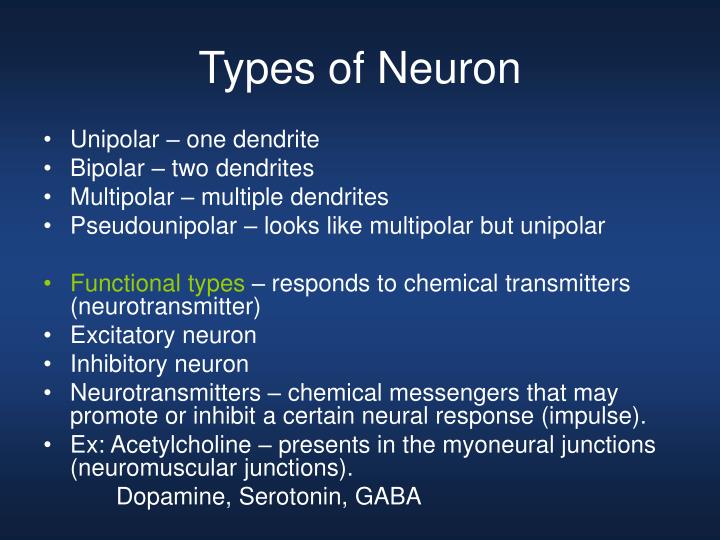 Types of Neuron

• Unipolar – one dendrite
• Bipolar – two dendrites
• Multipolar – multiple dendrites
• Pseudounipolar – looks like multipolar but unipolar

• Functional types – responds to chemical transmitters (neurotransmitter)
• Excitatory neuron
• Inhibitory neuron
• Neurotransmitters – chemical messengers that may promote or inhibit a certain neural response (impulse).
• Ex: Acetylcholine – presents in the myoneural junctions (neuromuscular junctions).
Dopamine, Serotonin, GABA